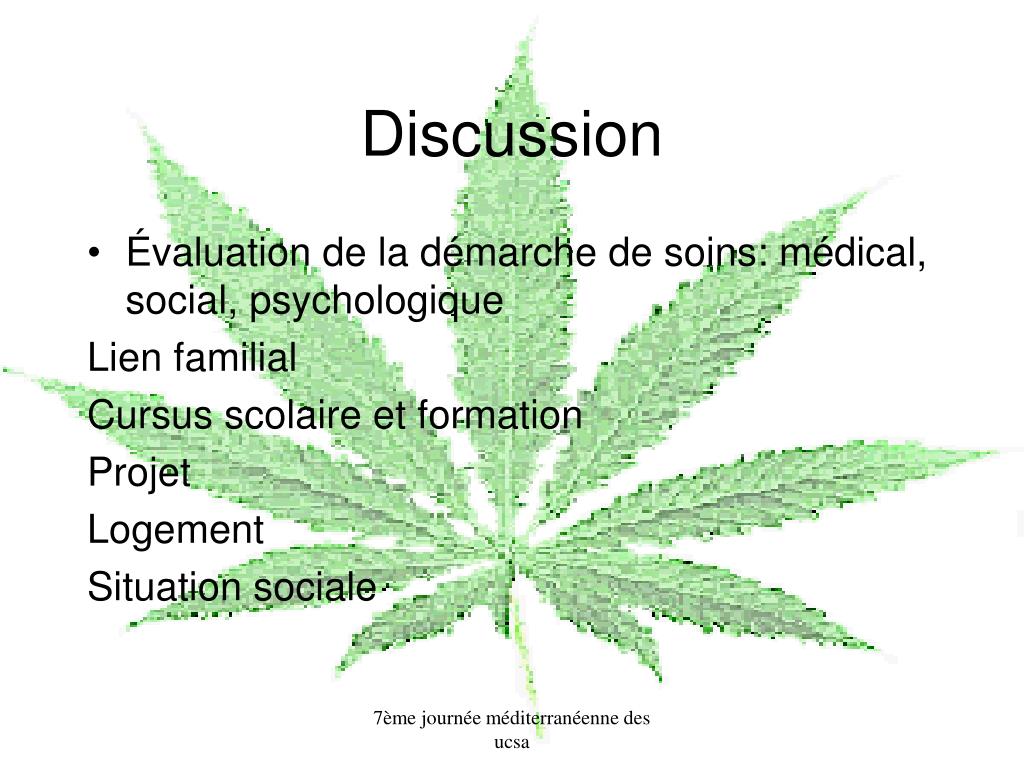 Discussion

• Évaluation de la démarche de soins: médical, social, psychologique

Lien familial

Cursus scolaire et formation

Projet

Logement

Situation sociale

7ème journée méditerranéenne des ucsa